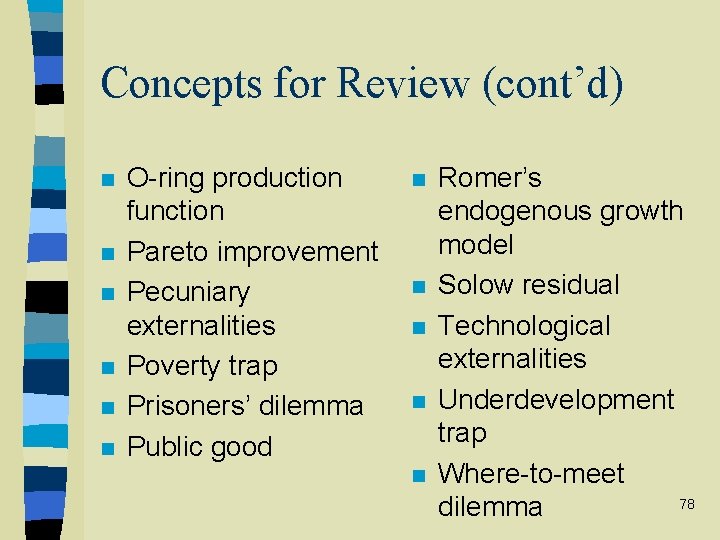 Concepts for Review (cont’d)

- O-ring production function
- Pareto improvement
- Pecuniary externalities
- Poverty trap
- Prisoners’ dilemma
- Public good

- Romer’s endogenous growth model
- Solow residual
- Technological externalities
- Underdevelopment trap
- Where-to-meet dilemma

78